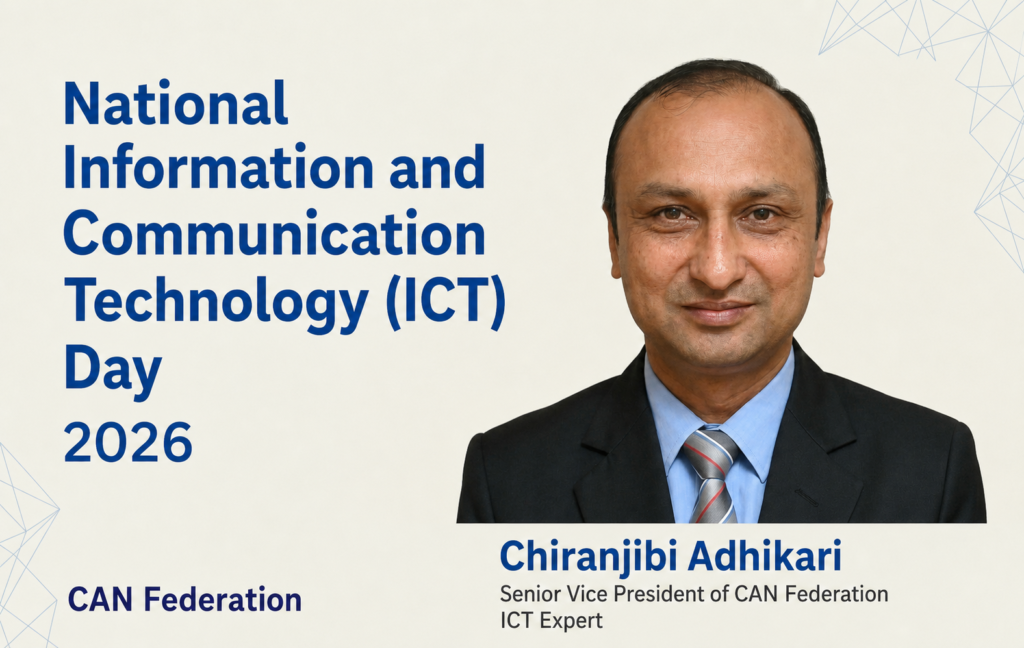 National Information and Communication Technology (ICT) Day
2026

CAN Federation

Chiranjibi Adhikari
Senior Vice President of CAN Federation
ICT Expert